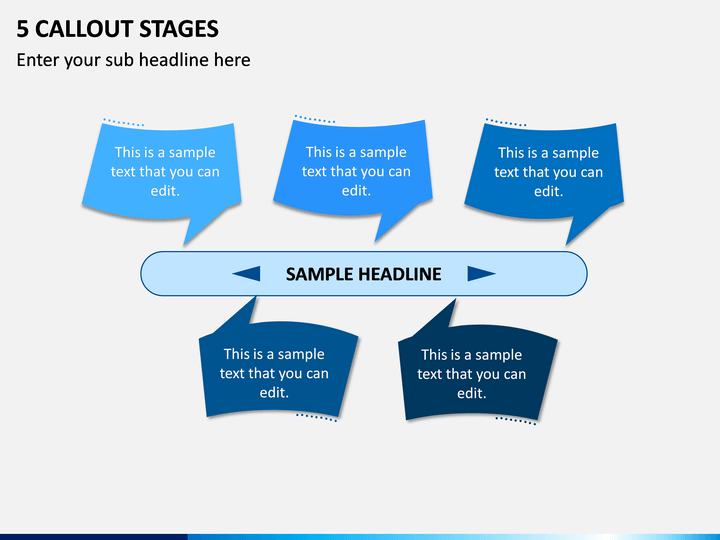 5 CALLOUT STAGES

Enter your sub headline here

This is a sample text that you can edit.

This is a sample text that you can edit.

This is a sample text that you can edit.

SAMPLE HEADLINE

This is a sample text that you can edit.

This is a sample text that you can edit.